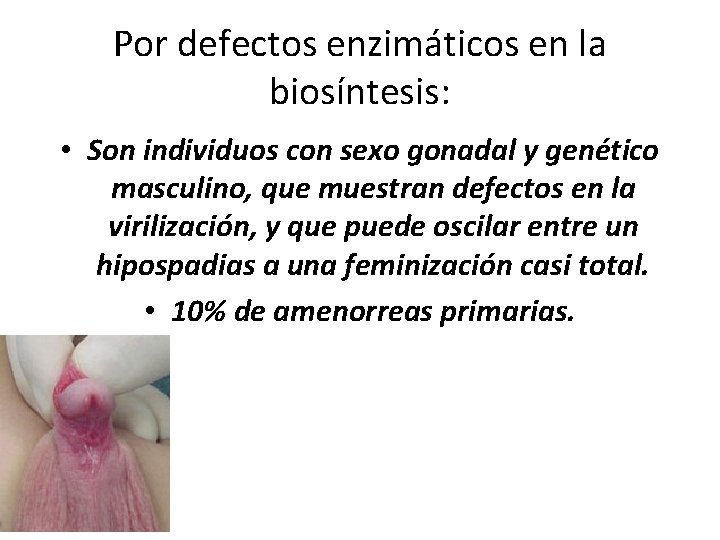 Por defectos enzimáticos en la biosíntesis:

• Son individuos con sexo gonadal y genético masculino, que muestran defectos en la virilización, y que puede oscilar entre un hipospadias a una feminización casi total.

• 10% de amenorreas primarias.